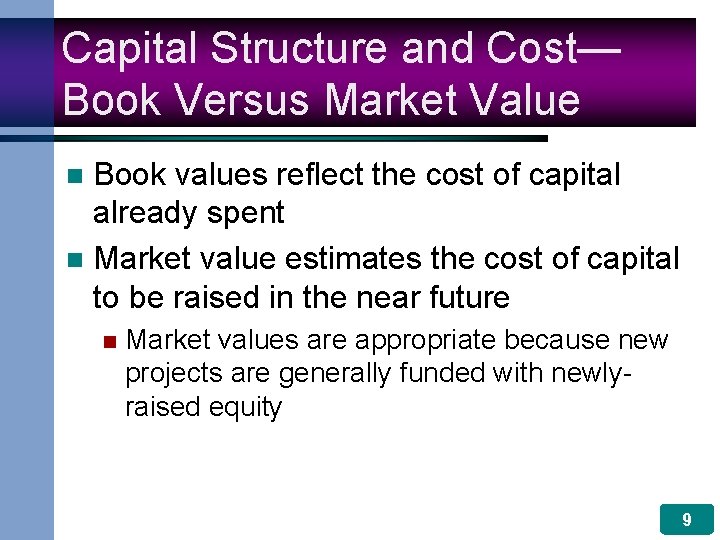 Capital Structure and Cost—Book Versus Market Value

Book values reflect the cost of capital already spent

Market value estimates the cost of capital to be raised in the near future

Market values are appropriate because new projects are generally funded with newly-raised equity

9